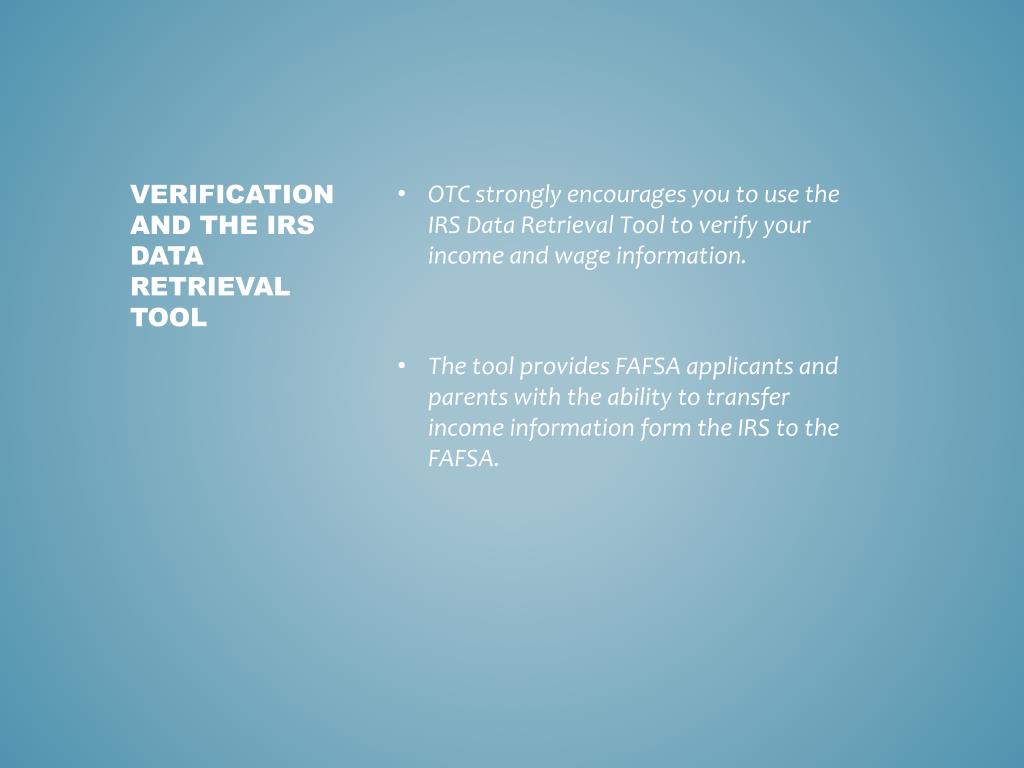 VERIFICATION AND THE IRS DATA RETRIEVAL TOOL

• OTC strongly encourages you to use the IRS Data Retrieval Tool to verify your income and wage information.

• The tool provides FAFSA applicants and parents with the ability to transfer income information form the IRS to the FAFSA.